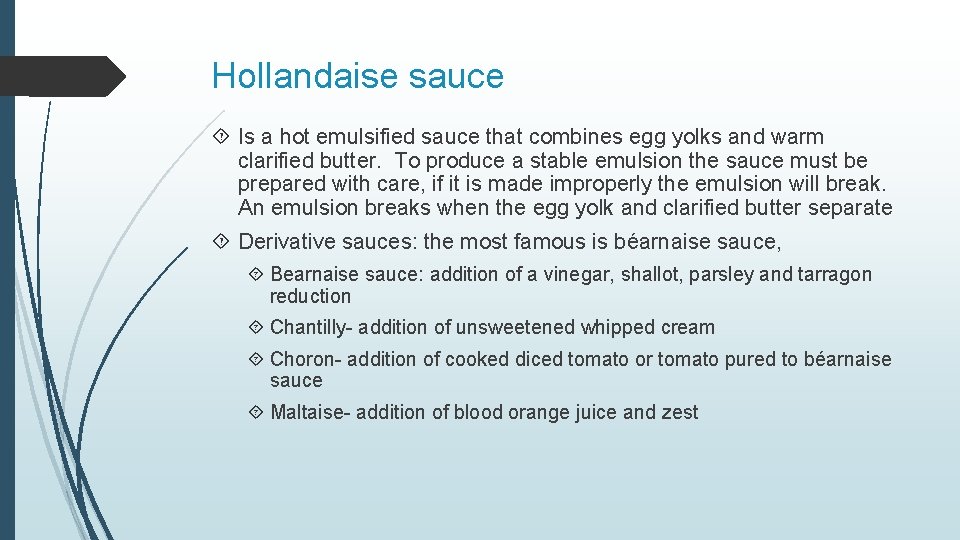 Hollandaise sauce

Is a hot emulsified sauce that combines egg yolks and warm clarified butter. To produce a stable emulsion the sauce must be prepared with care, if it is made improperly the emulsion will break. An emulsion breaks when the egg yolk and clarified butter separate

Derivative sauces: the most famous is béarnaise sauce,

Bearnaise sauce: addition of a vinegar, shallot, parsley and tarragon reduction

Chantilly- addition of unsweetened whipped cream

Choron- addition of cooked diced tomato or tomato pured to béarnaise sauce

Maltaise- addition of blood orange juice and zest